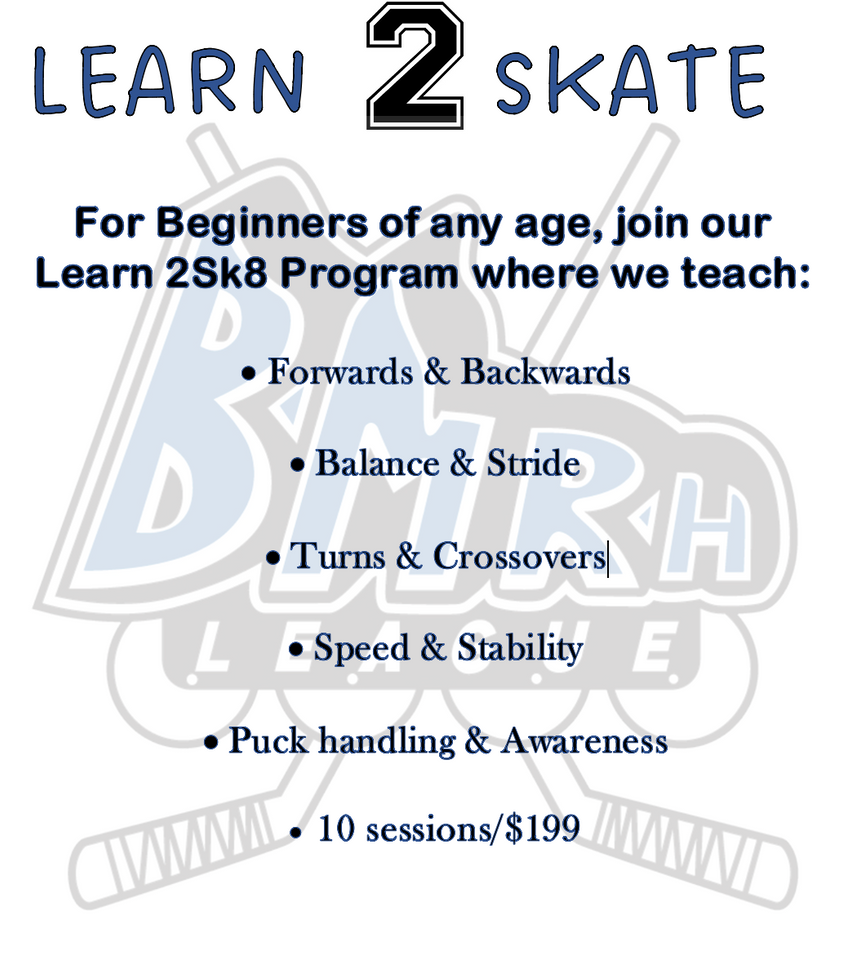 LEARN 2 SKATE

For Beginners of any age, join our Learn 2Sk8 Program where we teach:

• Forwards & Backwards

• Balance & Stride

• Turns & Crossovers

• Speed & Stability

• Puck handling & Awareness

• 10 sessions/$199

BMRH
LEAGUE